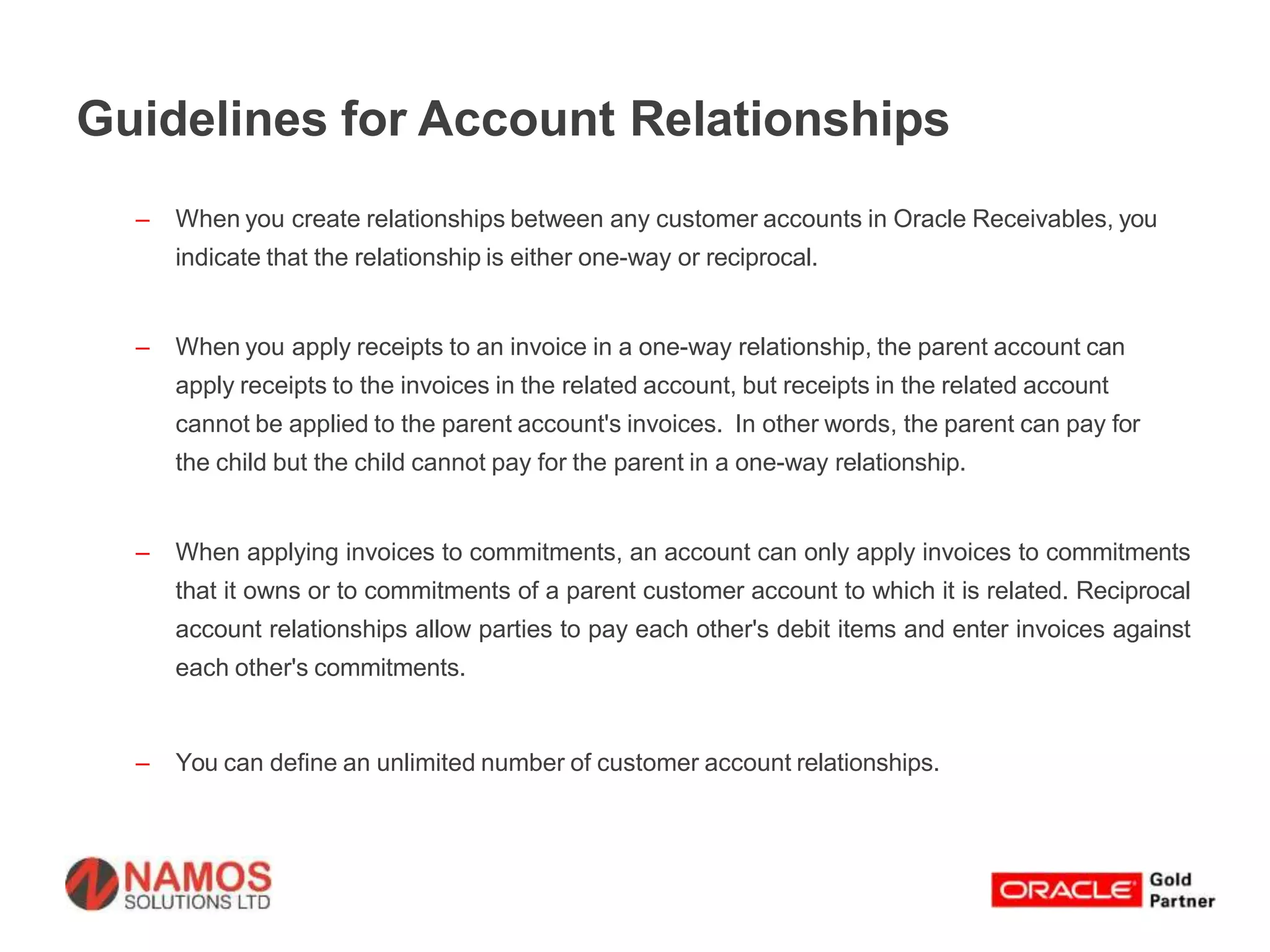 Guidelines for Account Relationships

– When you create relationships between any customer accounts in Oracle Receivables, you indicate that the relationship is either one-way or reciprocal.

– When you apply receipts to an invoice in a one-way relationship, the parent account can apply receipts to the invoices in the related account, but receipts in the related account cannot be applied to the parent account's invoices. In other words, the parent can pay for the child but the child cannot pay for the parent in a one-way relationship.

– When applying invoices to commitments, an account can only apply invoices to commitments that it owns or to commitments of a parent customer account to which it is related. Reciprocal account relationships allow parties to pay each other's debit items and enter invoices against each other's commitments.

– You can define an unlimited number of customer account relationships.

NAMOS SOLUTIONS LTD

ORACLE Gold Partner